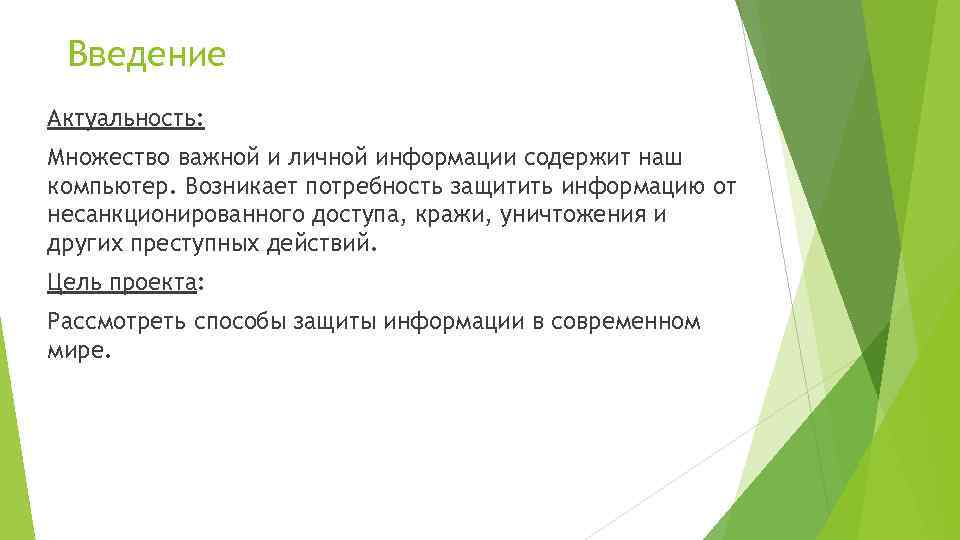 Введение

Актуальность:

Множество важной и личной информации содержит наш компьютер. Возникает потребность защитить информацию от несанкционированного доступа, кражи, уничтожения и других преступных действий.

Цель проекта:

Рассмотреть способы защиты информации в современном мире.